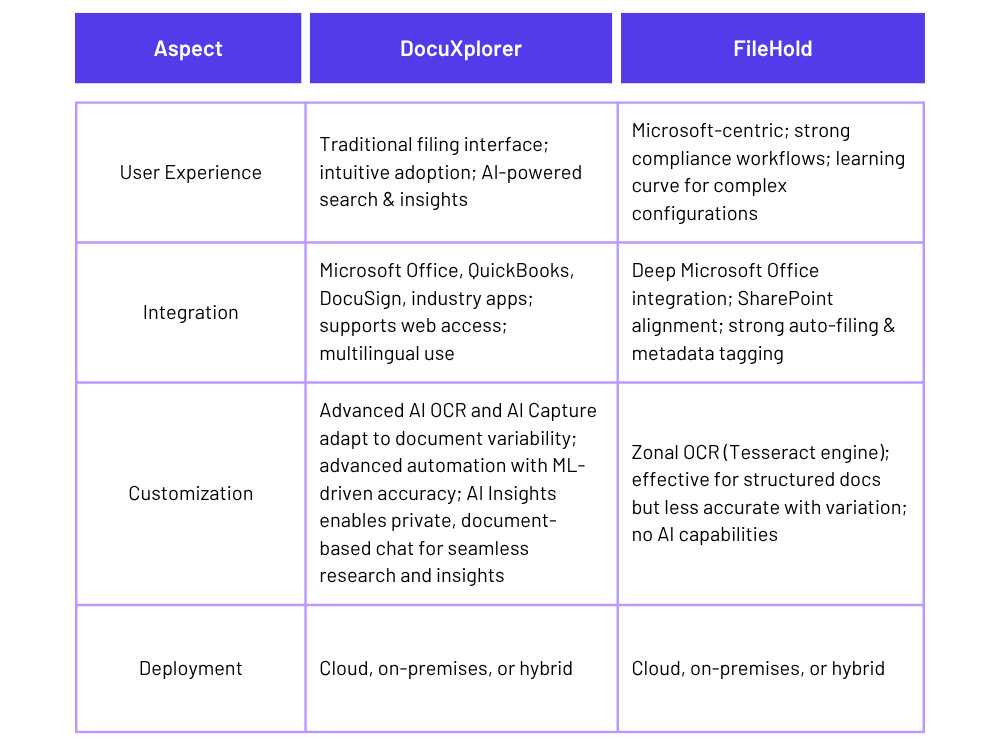 | Aspect | DocuXplorer | FileHold |
|---|---|---|
| User Experience | Traditional filing interface; intuitive adoption; AI-powered search & insights | Microsoft-centric; strong compliance workflows; learning curve for complex configurations |
| Integration | Microsoft Office, QuickBooks, DocuSign, industry apps; supports web access; multilingual use | Deep Microsoft Office integration; SharePoint alignment; strong auto-filing & metadata tagging |
| Customization | Advanced AI OCR and AI Capture adapt to document variability; advanced automation with ML-driven accuracy; AI Insights enables private, document-based chat for seamless research and insights | Zonal OCR (Tesseract engine); effective for structured docs but less accurate with variation; no AI capabilities |
| Deployment | Cloud, on-premises, or hybrid | Cloud, on-premises, or hybrid |